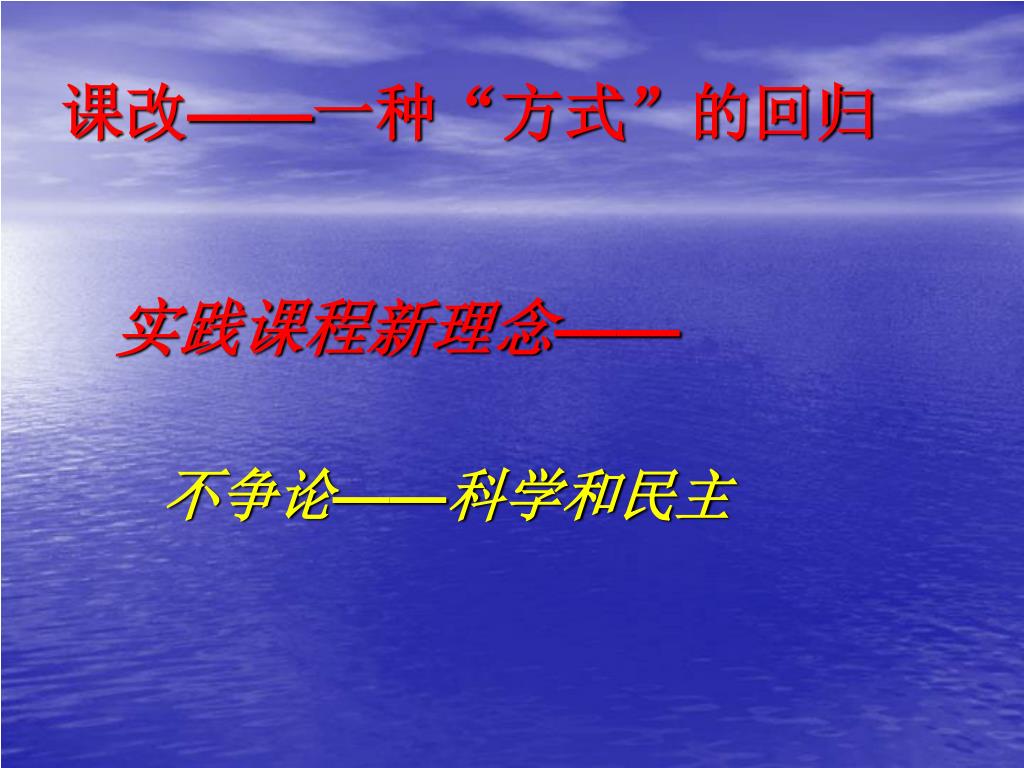 课改——一种“方式”的回归

实践课程新理念——

不争论——科学和民主